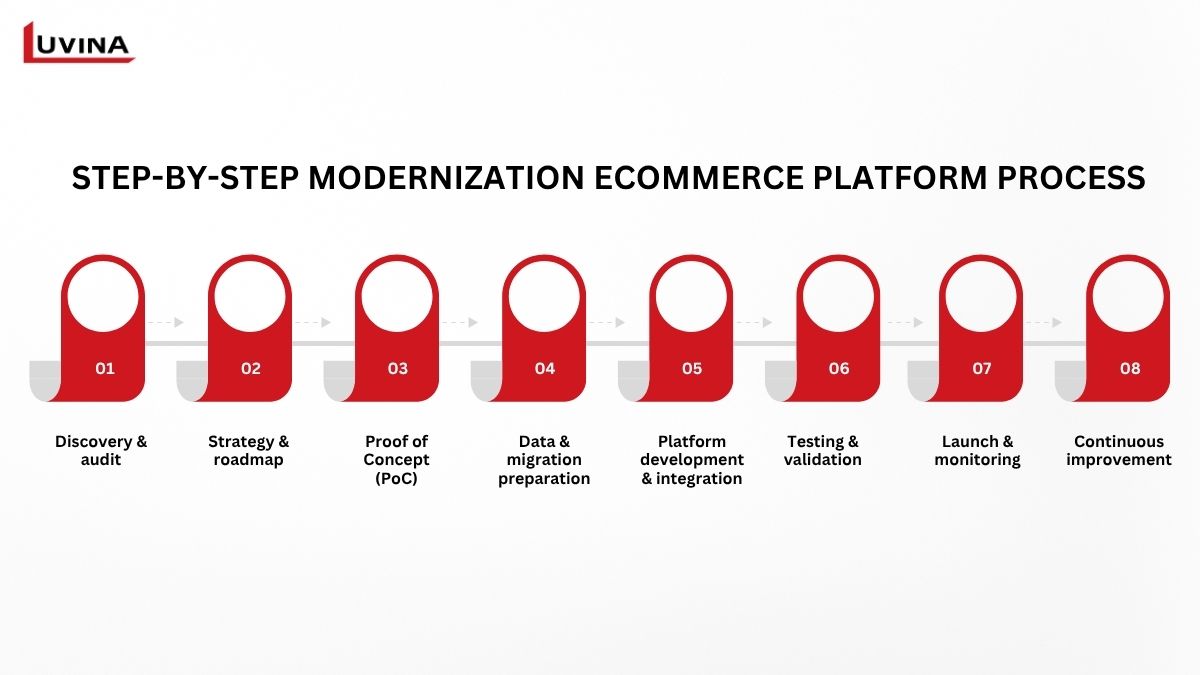 LUVINA

STEP-BY-STEP MODERNIZATION ECOMMERCE PLATFORM PROCESS

01
Discovery & audit

02
Strategy & roadmap

03
Proof of Concept (PoC)

04
Data & migration preparation

05
Platform development & integration

06
Testing & validation

07
Launch & monitoring

08
Continuous improvement